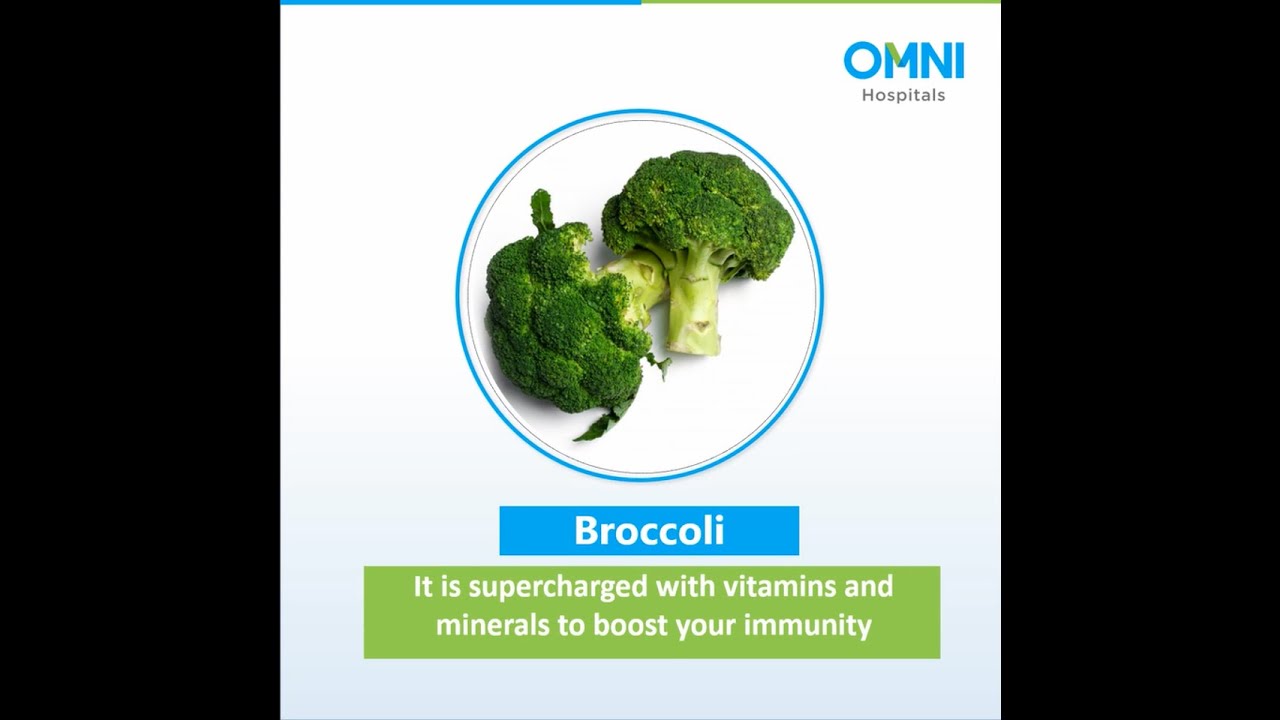 OMNI
Hospitals

Broccoli

It is supercharged with vitamins and minerals to boost your immunity